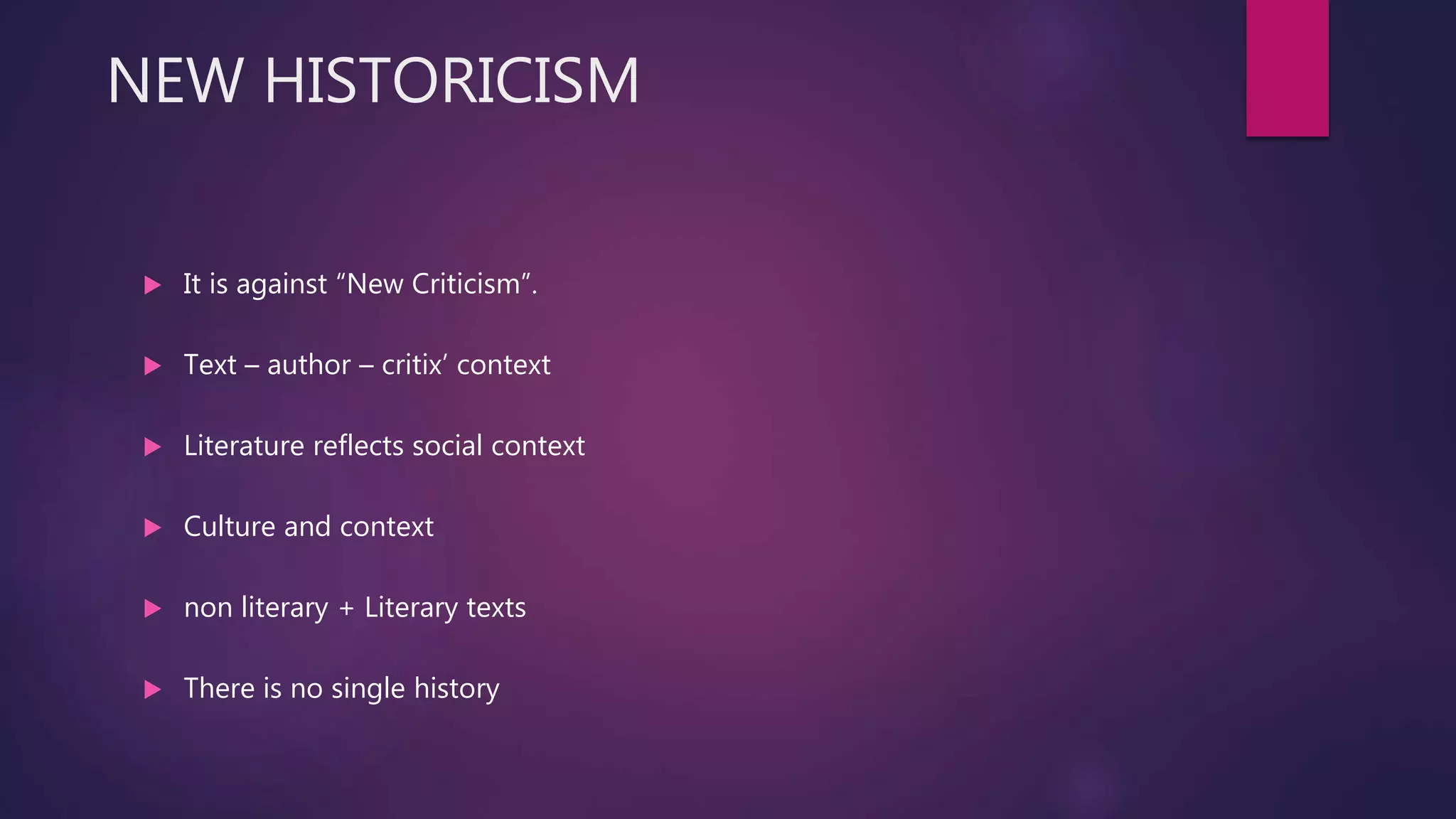 NEW HISTORICISM

It is against “New Criticism”.

Text – author – critix’ context

Literature reflects social context

Culture and context

non literary + Literary texts

There is no single history